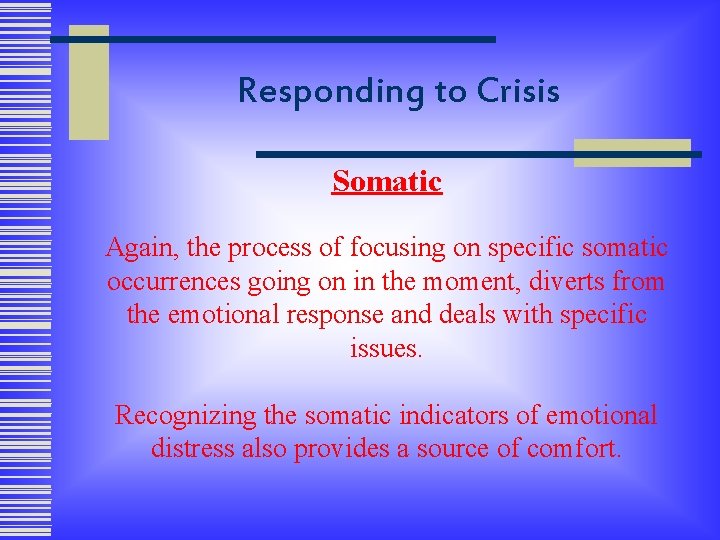 Responding to Crisis

Somatic

Again, the process of focusing on specific somatic occurrences going on in the moment, diverts from the emotional response and deals with specific issues.

Recognizing the somatic indicators of emotional distress also provides a source of comfort.